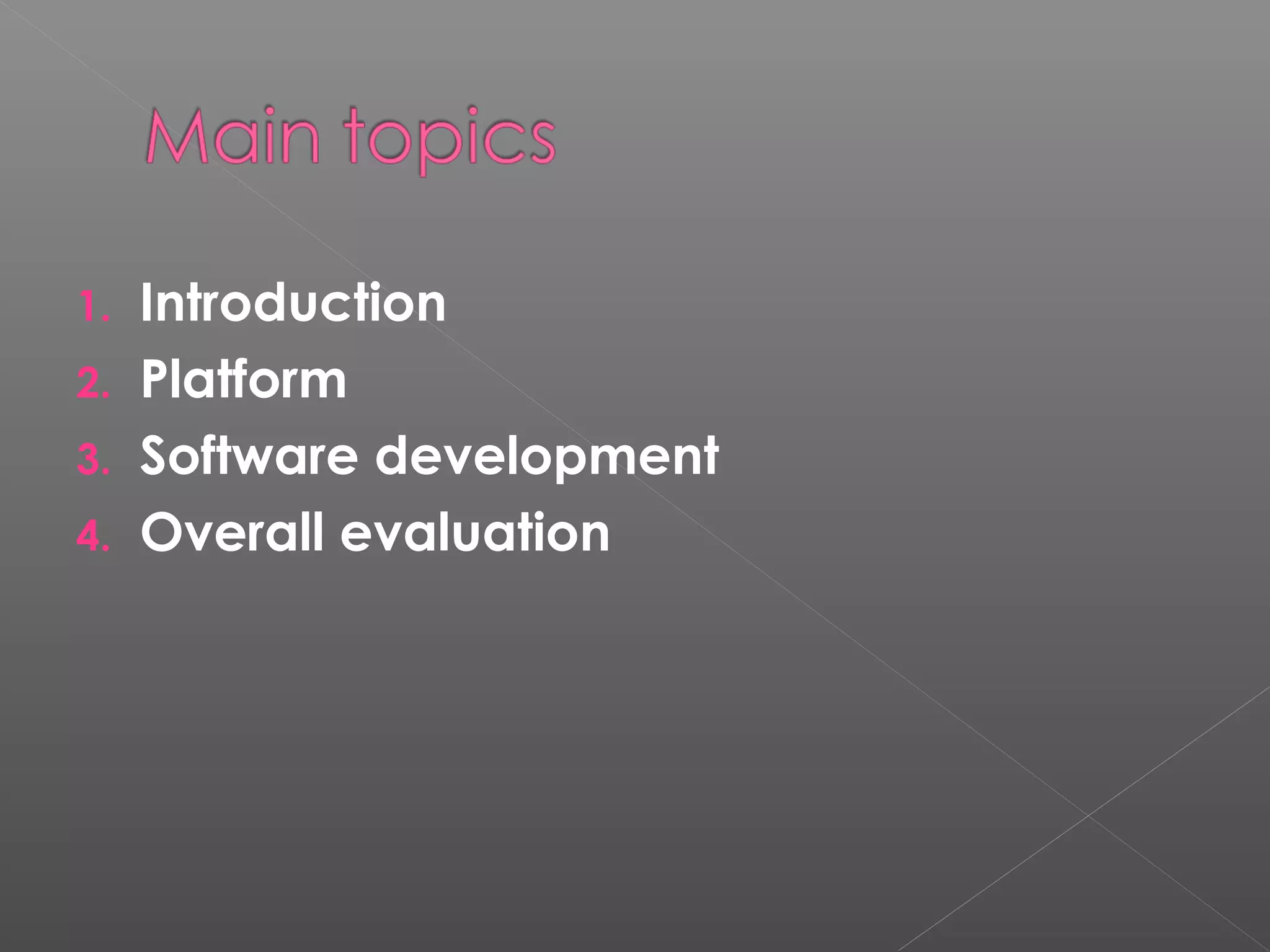 Main topics

1. Introduction
2. Platform
3. Software development
4. Overall evaluation